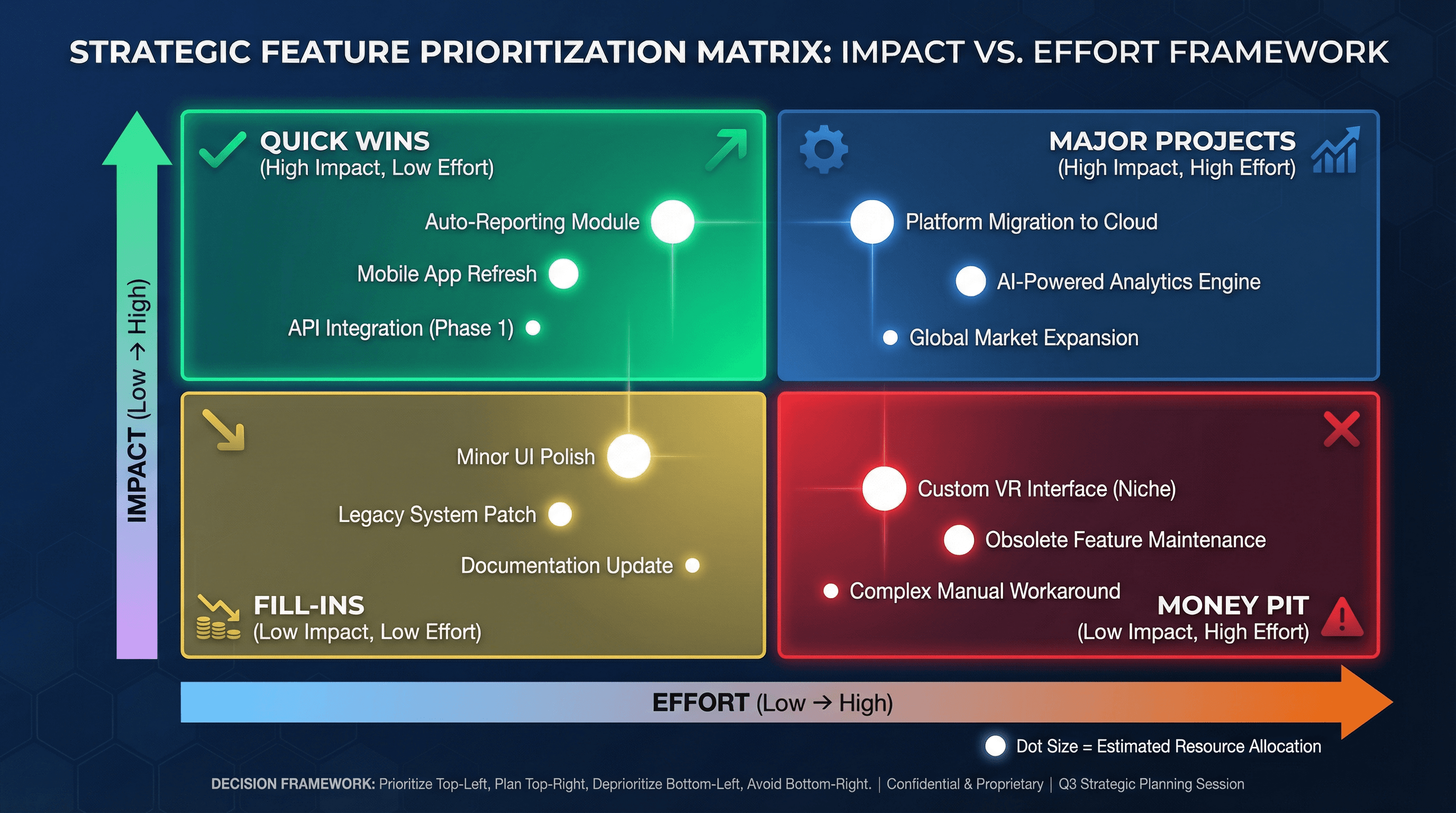 STRATEGIC FEATURE PRIORITIZATION MATRIX: IMPACT VS. EFFORT FRAMEWORK

IMPACT (Low → High)

QUICK WINS
(High Impact, Low Effort)

Auto-Reporting Module
Mobile App Refresh
API Integration (Phase 1)

MAJOR PROJECTS
(High Impact, High Effort)

Platform Migration to Cloud
AI-Powered Analytics Engine
Global Market Expansion

Minor UI Polish
Legacy System Patch
Documentation Update

FILL-INS
(Low Impact, Low Effort)

Custom VR Interface (Niche)
Obsolete Feature Maintenance
Complex Manual Workaround

MONEY PIT
(Low Impact, High Effort)

EFFORT (Low → High)

Dot Size = Estimated Resource Allocation

DECISION FRAMEWORK: Prioritize Top-Left, Plan Top-Right, Deprioritize Bottom-Left, Avoid Bottom-Right. | Confidential & Proprietary | Q3 Strategic Planning Session